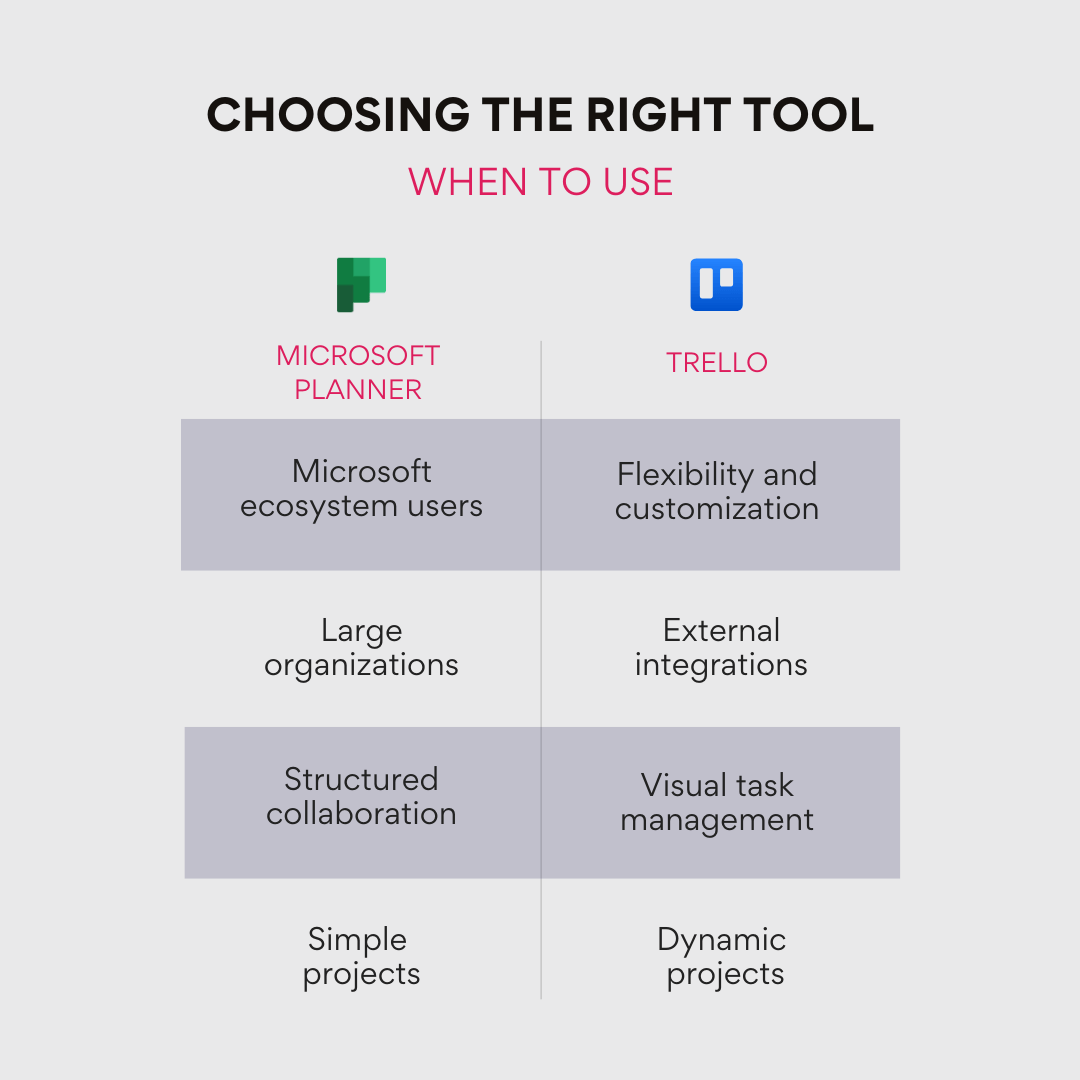 CHOOSING THE RIGHT TOOL

WHEN TO USE

| MICROSOFT PLANNER | TRELLO |
|---|---|
| Microsoft ecosystem users | Flexibility and customization |
| Large organizations | External integrations |
| Structured collaboration | Visual task management |
| Simple projects | Dynamic projects |